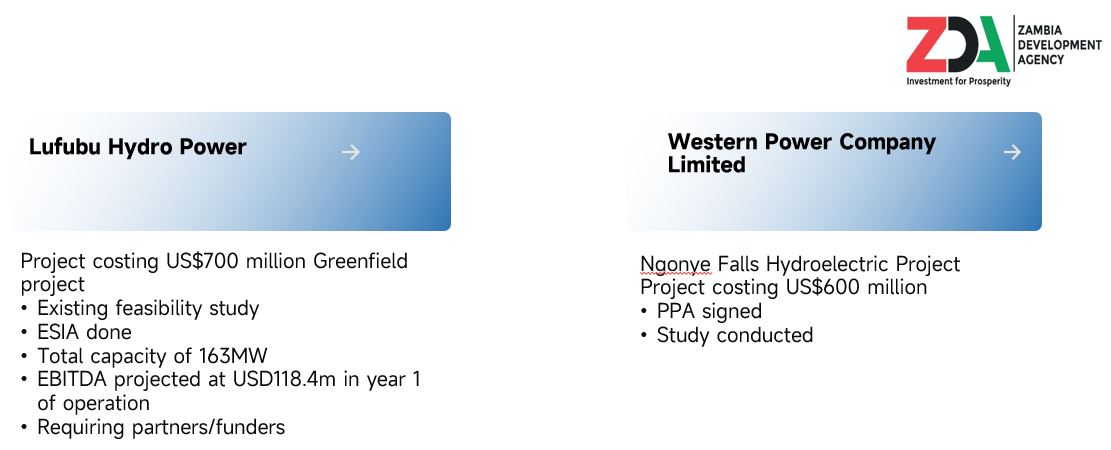 ZDA
ZAMBIA DEVELOPMENT AGENCY
Investment for Prosperity

Lufubu Hydro Power

Project costing US$700 million Greenfield project
• Existing feasibility study
• ESIA done
• Total capacity of 163MW
• EBITDA projected at USD118.4m in year 1 of operation
• Requiring partners/funders

Western Power Company Limited

Ngonye Falls Hydroelectric Project
Project costing US$600 million
• PPA signed
• Study conducted